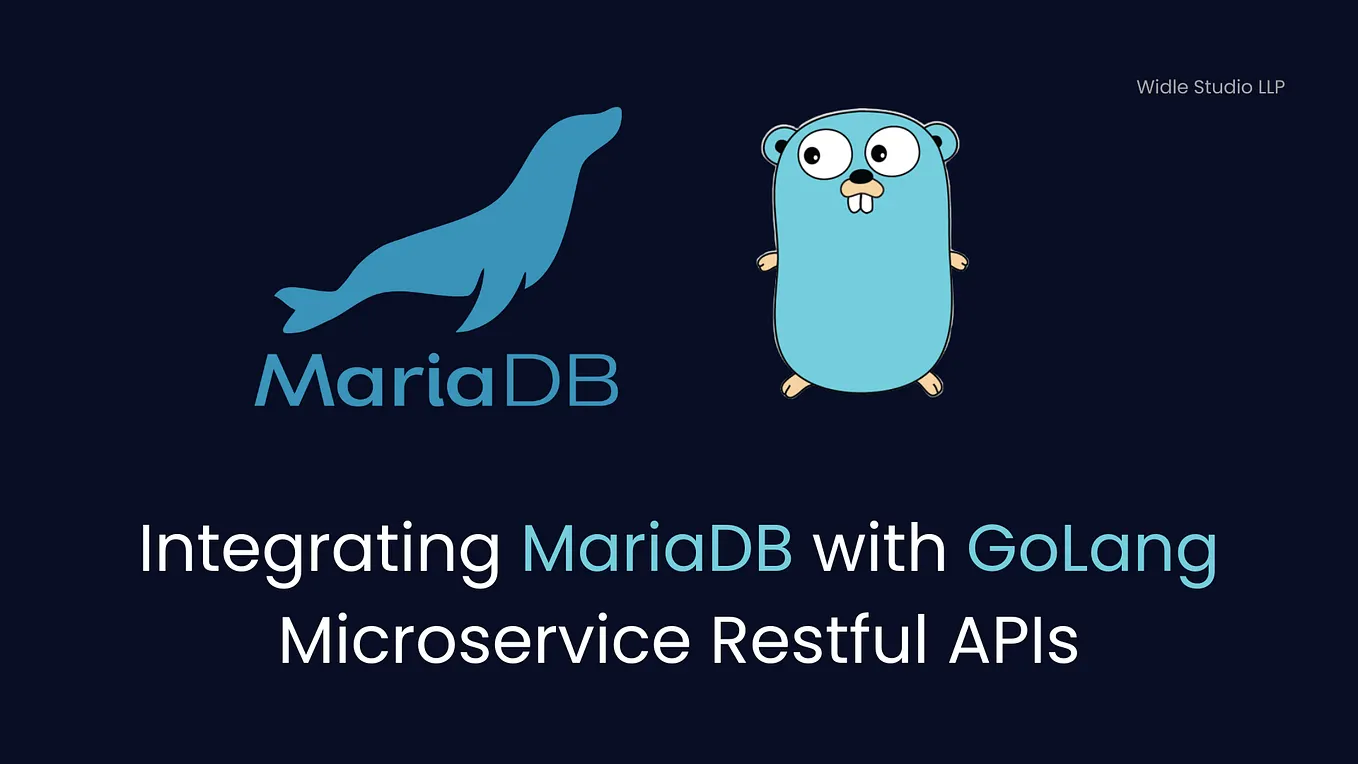 Widle Studio LLP

MariaDB

Integrating MariaDB with GoLang Microservice Restful APIs